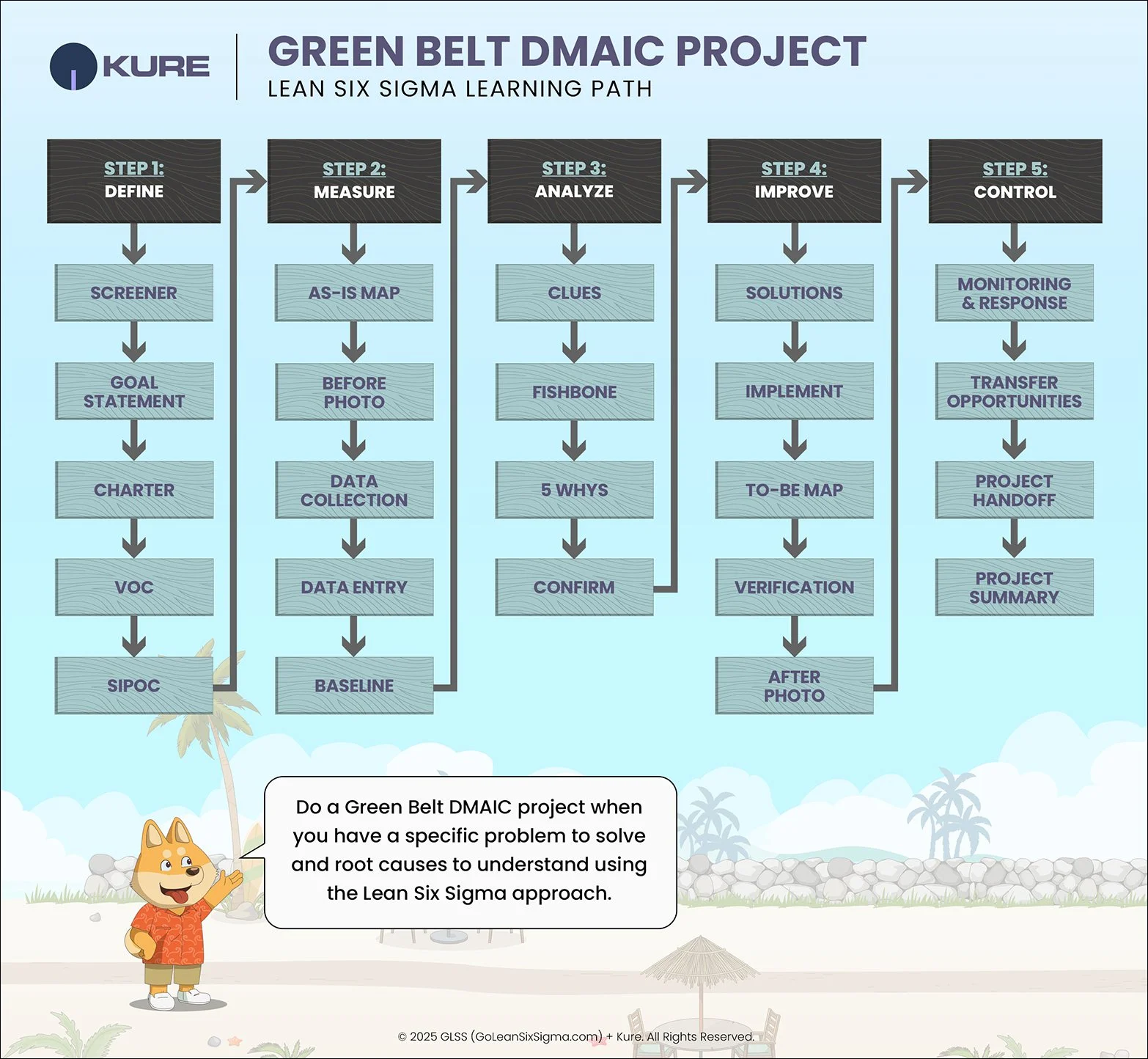 KURE

GREEN BELT DMAIC PROJECT
LEAN SIX SIGMA LEARNING PATH

STEP 1:
DEFINE

SCREENER

GOAL STATEMENT

CHARTER

VOC

SIPOC

STEP 2:
MEASURE

AS-IS MAP

BEFORE PHOTO

DATA COLLECTION

DATA ENTRY

BASELINE

STEP 3:
ANALYZE

CLUES

FISHBONE

5 WHYS

CONFIRM

STEP 4:
IMPROVE

SOLUTIONS

IMPLEMENT

TO-BE MAP

VERIFICATION

AFTER PHOTO

STEP 5:
CONTROL

MONITORING & RESPONSE

TRANSFER OPPORTUNITIES

PROJECT HANDOFF

PROJECT SUMMARY

Do a Green Belt DMAIC project when you have a specific problem to solve and root causes to understand using the Lean Six Sigma approach.

© 2025 GLSS (GoLeanSixSigma.com) + Kure. All Rights Reserved.